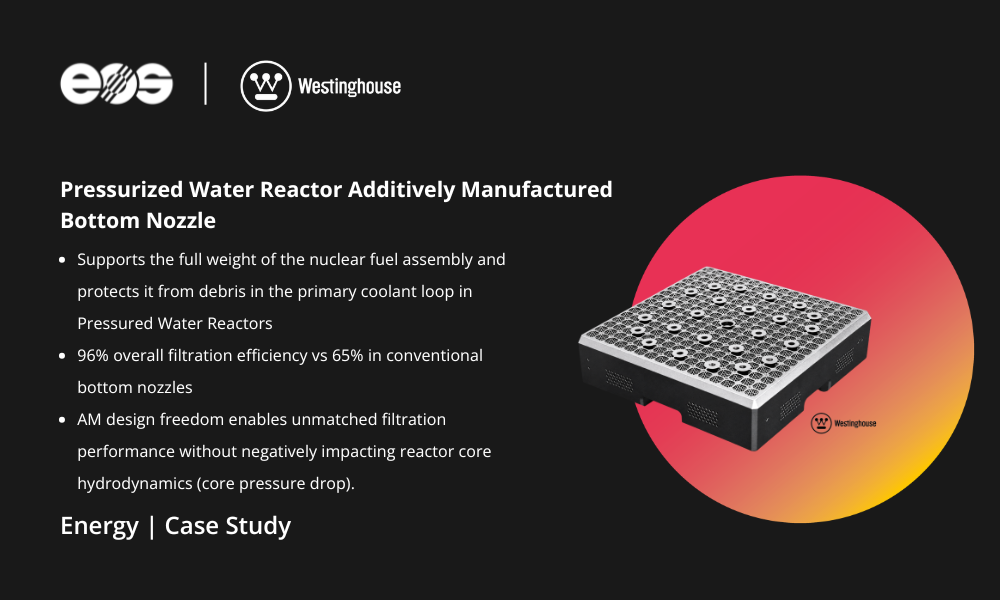 eos | Westinghouse

Pressurized Water Reactor Additively Manufactured Bottom Nozzle

• Supports the full weight of the nuclear fuel assembly and protects it from debris in the primary coolant loop in Pressured Water Reactors
• 96% overall filtration efficiency vs 65% in conventional bottom nozzles
• AM design freedom enables unmatched filtration performance without negatively impacting reactor core hydrodynamics (core pressure drop).

Energy | Case Study

Westinghouse